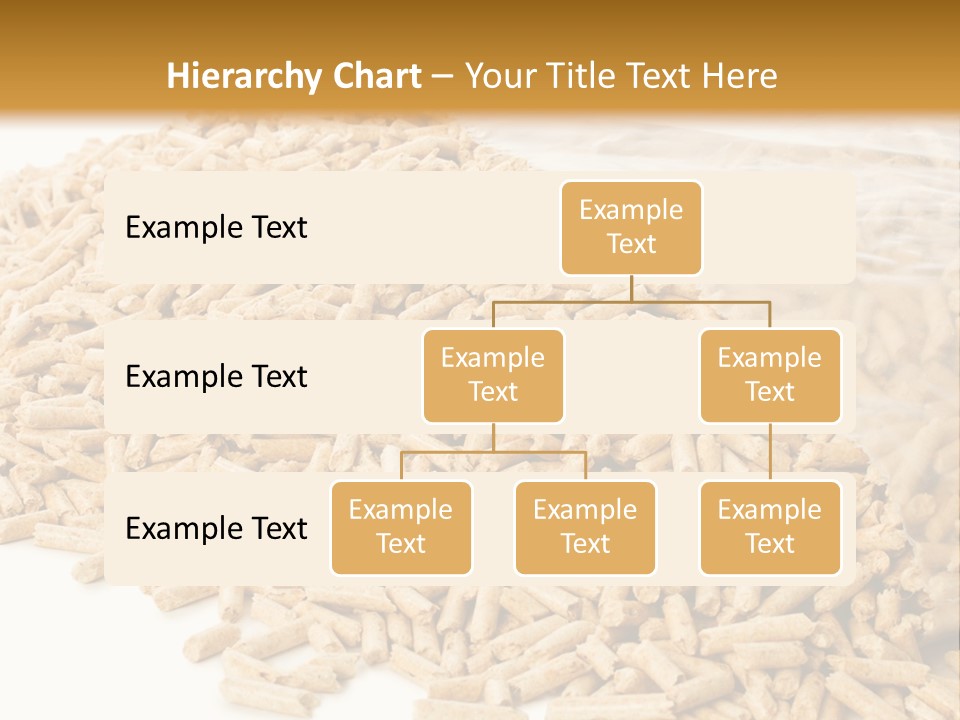 Hierarchy Chart – Your Title Text Here

Example Text

Example Text

Example Text

Example Text

Example Text

Example Text

Example Text

Example Text

Example Text